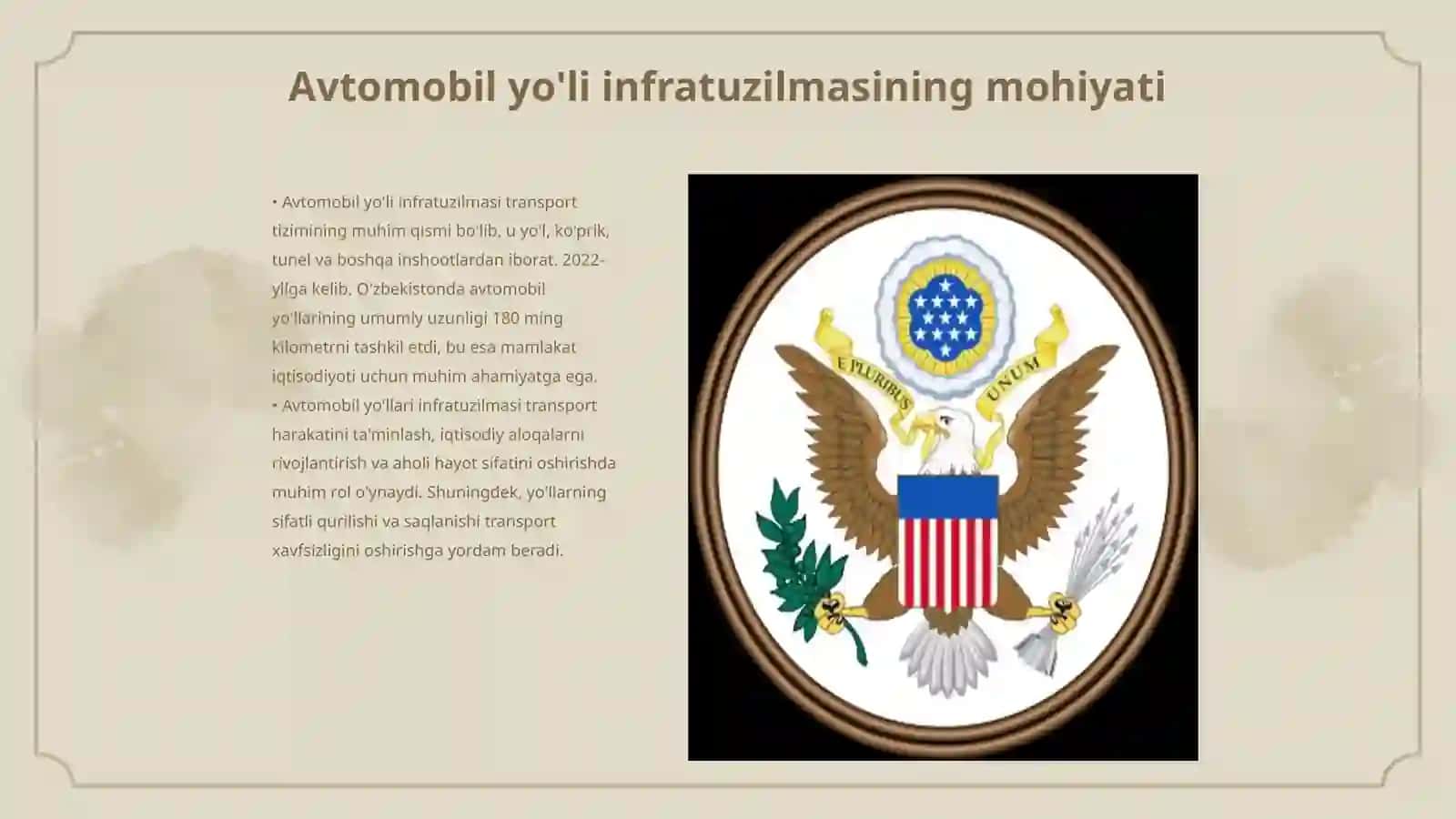 Avtomobil yo'li infratuzilmasining mohiyati

• Avtomobil yo'li infratuzilmasi transport tizimining muhim qismi bo'lib, u yo'l, ko'prik, tunel va boshqa inshootlardan iborat. 2022-yilga kelib, O'zbekistonda avtomobil yo'llarining umumiy uzunligi 180 ming kilometrni tashkil etdi, bu esa mamlakat iqtisodiyoti uchun muhim ahamiyatga ega.
• Avtomobil yo'llari infratuzilmasi transport harakatini ta'minlash, iqtisodiy aloqalarni rivojlantirish va aholi hayot sifatini oshirishda muhim rol o'ynaydi. Shuningdek, yo'llarning sifatli qurilishi va saqlanishi transport xavfsizligini oshirishga yordam beradi.

E PLURIBUS UNUM